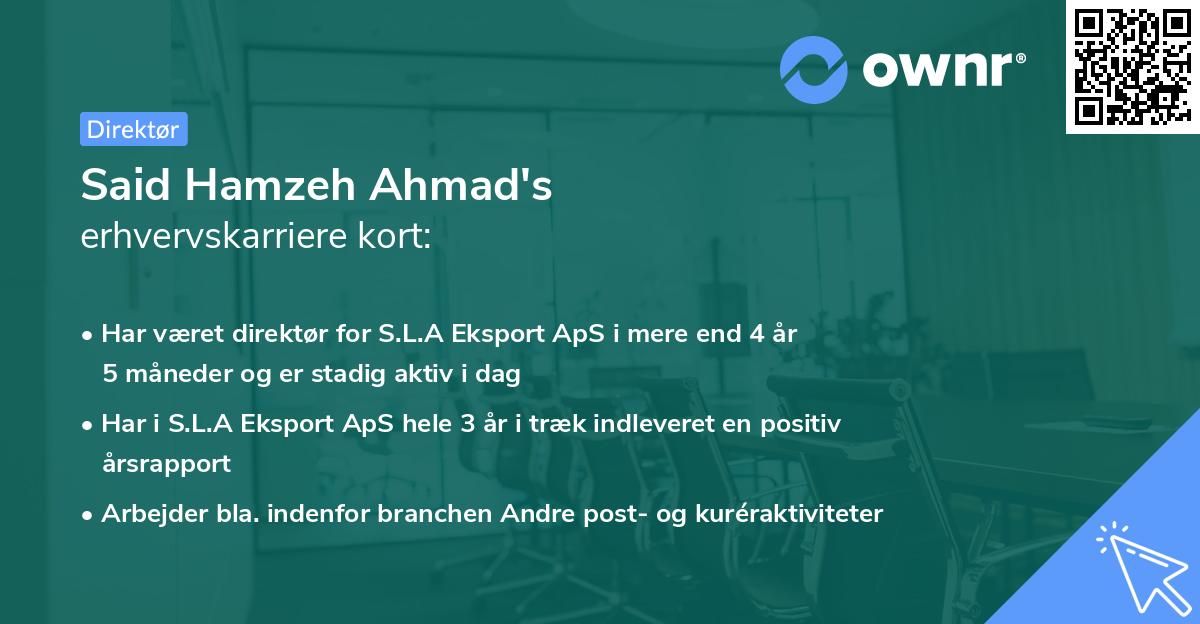 ownr®

Direktør

Said Hamzeh Ahmad's
erhvervskarriere kort:

• Har været direktør for S.L.A Eksport ApS i mere end 4 år 5 måneder og er stadig aktiv i dag
• Har i S.L.A Eksport ApS hele 3 år i træk indleveret en positiv årsrapport
• Arbejder bla. indenfor branchen Andre post- og kuréraktiviteter